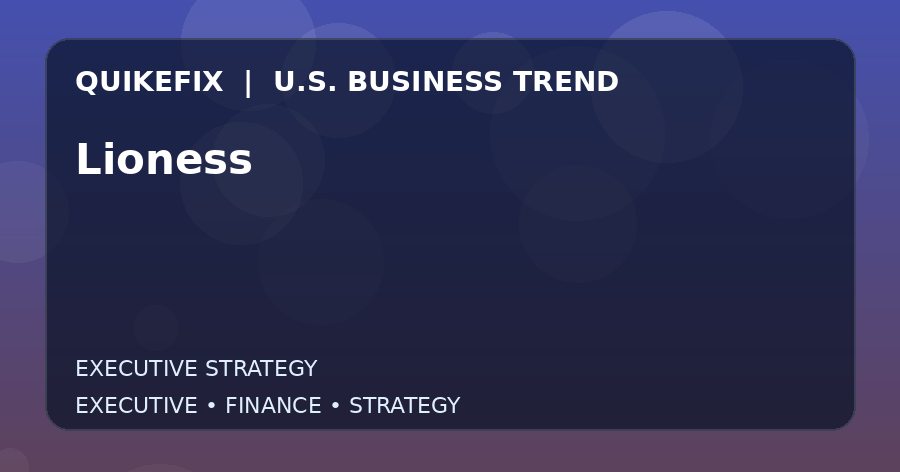 QUIKEFIX | U.S. BUSINESS TREND

Lioness

EXECUTIVE STRATEGY

EXECUTIVE • FINANCE • STRATEGY